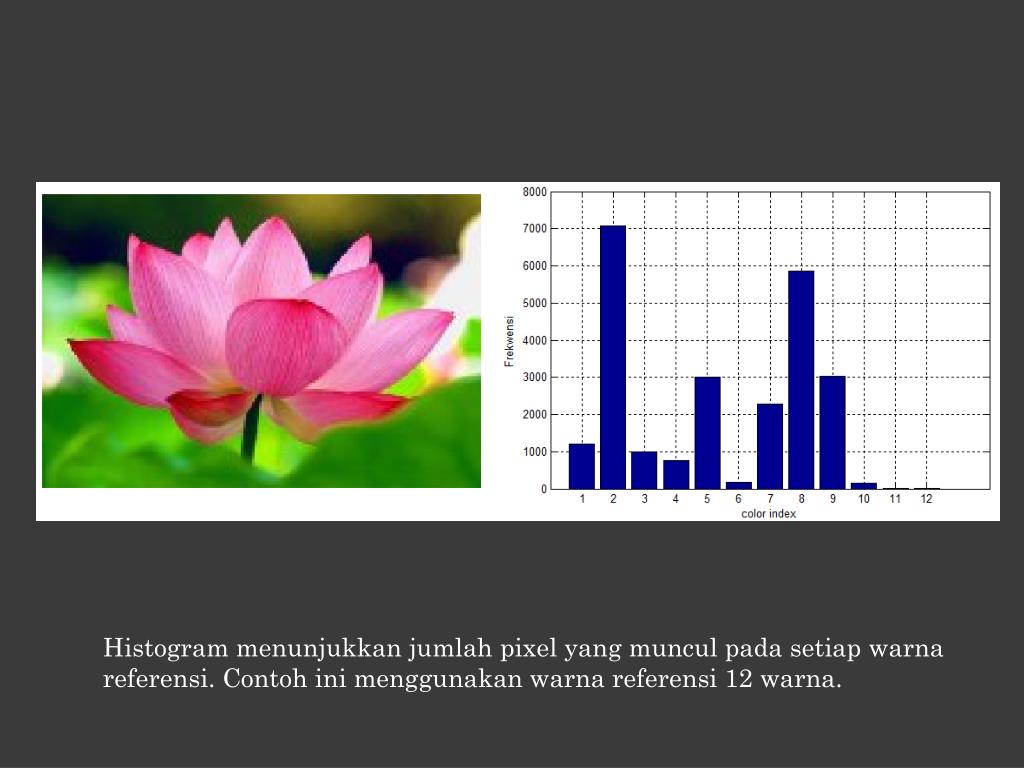 8000
7000
6000
5000
4000
3000
2000
1000
0

Frekwensi

1 2 3 4 5 6 7 8 9 10 11 12

color index

Histogram menunjukkan jumlah pixel yang muncul pada setiap warna referensi. Contoh ini menggunakan warna referensi 12 warna.